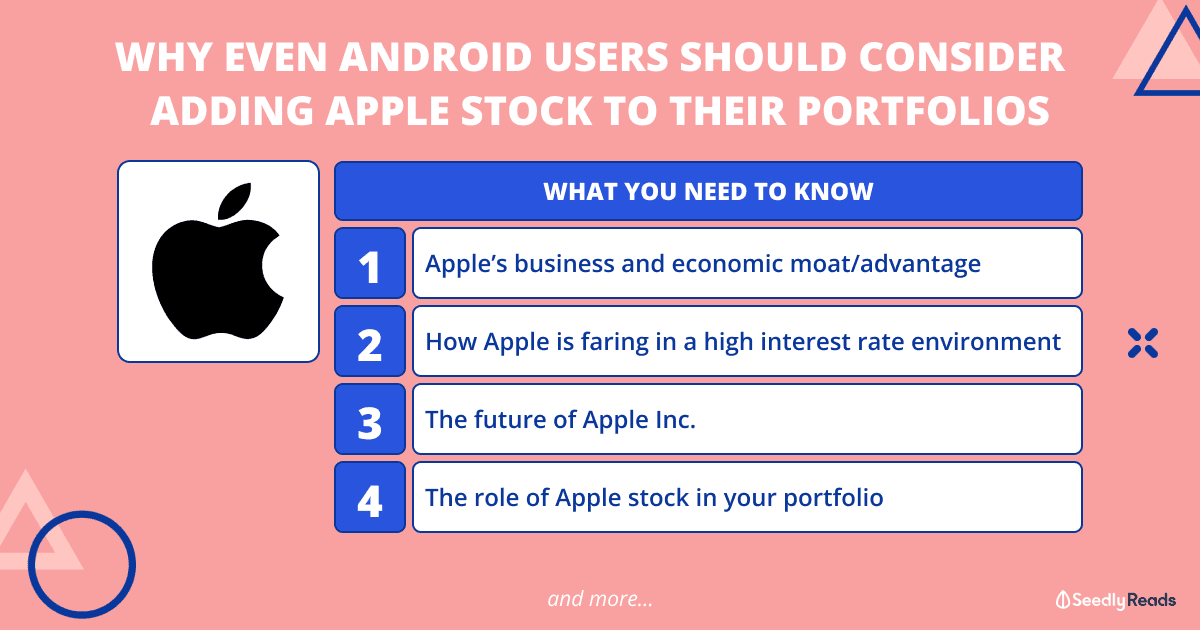 WHY EVEN ANDROID USERS SHOULD CONSIDER ADDING APPLE STOCK TO THEIR PORTFOLIOS

WHAT YOU NEED TO KNOW

1 Apple's business and economic moat/advantage

2 How Apple is faring in a high interest rate environment

3 The future of Apple Inc.

4 The role of Apple stock in your portfolio

and more...

SeedlyReads